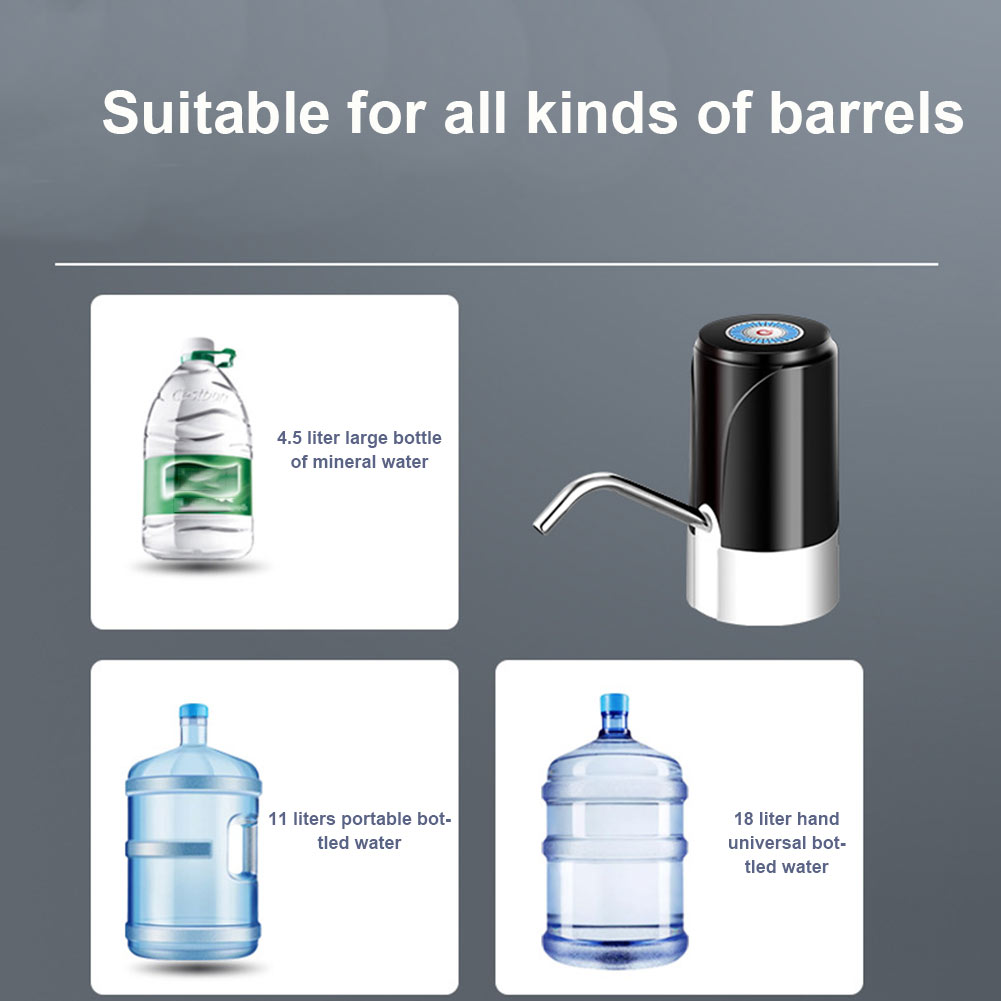 Suitable for all kinds of barrels

4.5 liter large bottle of mineral water

11 liters portable bottled water

18 liter hand universal bottled water